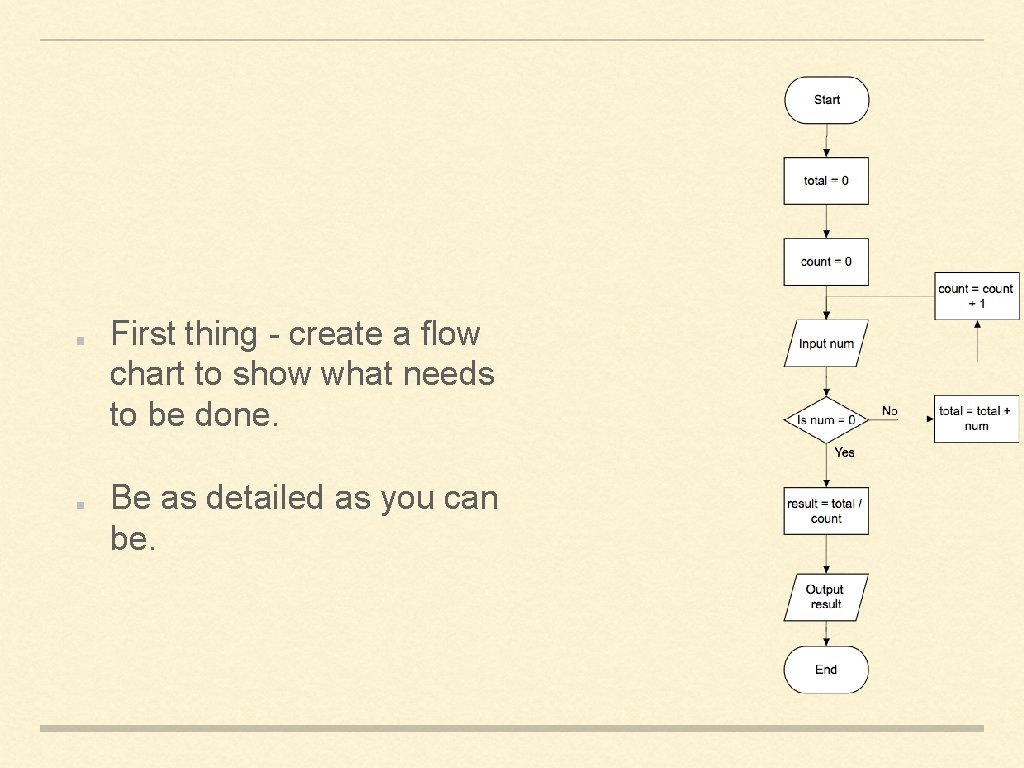 First thing - create a flow chart to show what needs to be done.

Be as detailed as you can be.

Start

total = 0

count = 0

count = count + 1

Input num

Is num = 0

No

total = total + num

Yes

result = total / count

Output result

End